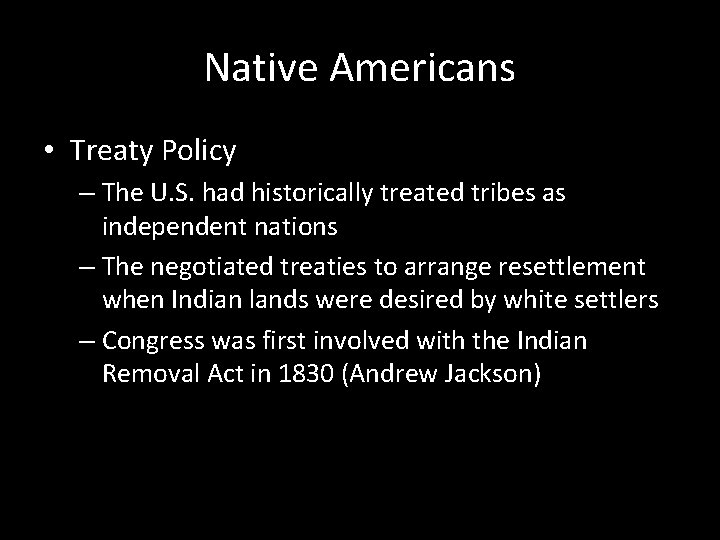 Native Americans

• Treaty Policy
– The U.S. had historically treated tribes as independent nations
– The negotiated treaties to arrange resettlement when Indian lands were desired by white settlers
– Congress was first involved with the Indian Removal Act in 1830 (Andrew Jackson)